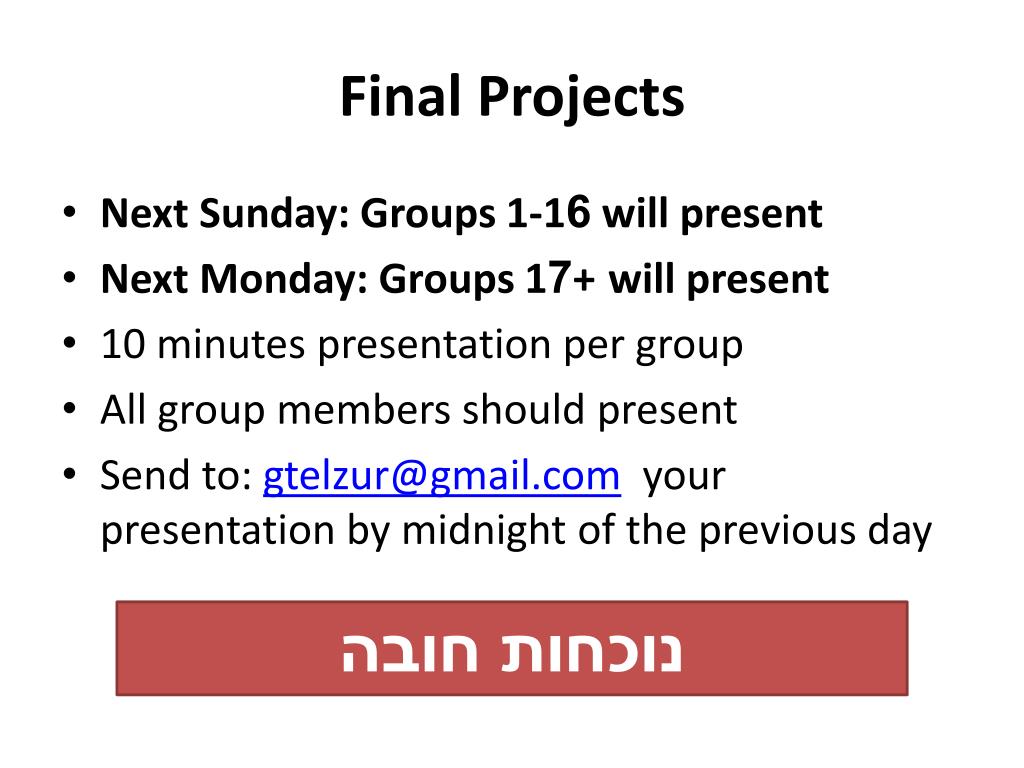 Final Projects

• Next Sunday: Groups 1-16 will present
• Next Monday: Groups 17+ will present
• 10 minutes presentation per group
• All group members should present
• Send to: gtelzur@gmail.com your presentation by midnight of the previous day

נוכחות חובה